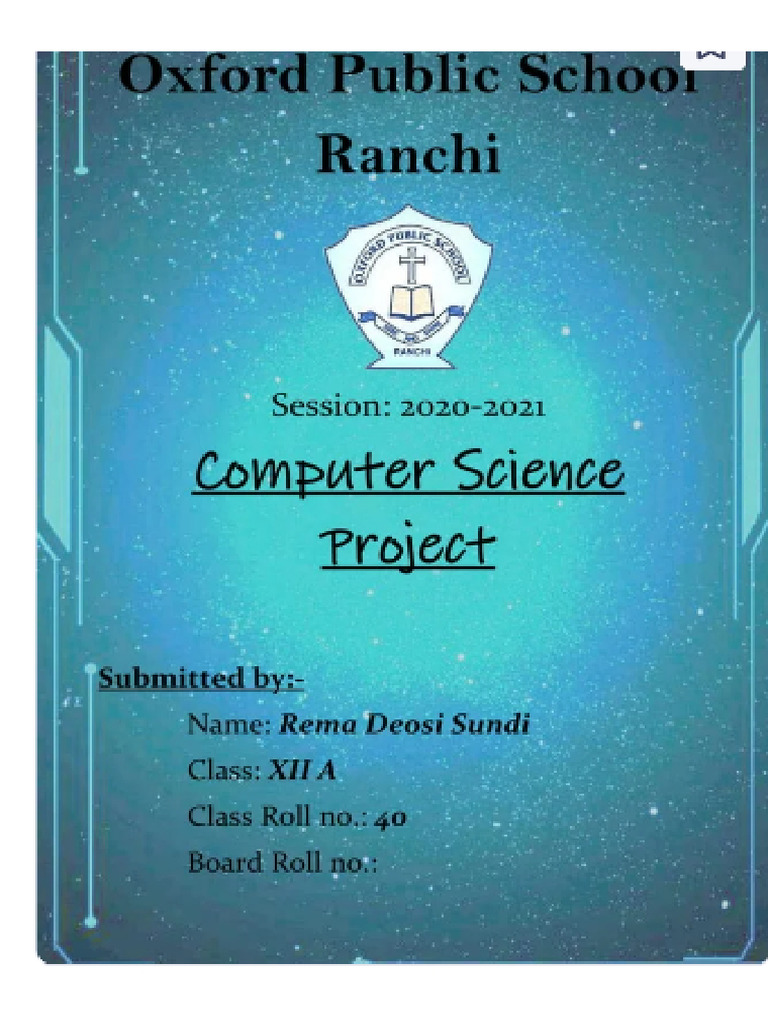 Oxford Public School
Ranchi

OXFORD PUBLIC SCHOOL
RANCHI

Session: 2020-2021

Computer Science Project

Submitted by:-

Name: Rema Deosi Sundi
Class: XII A
Class Roll no.: 40
Board Roll no.: